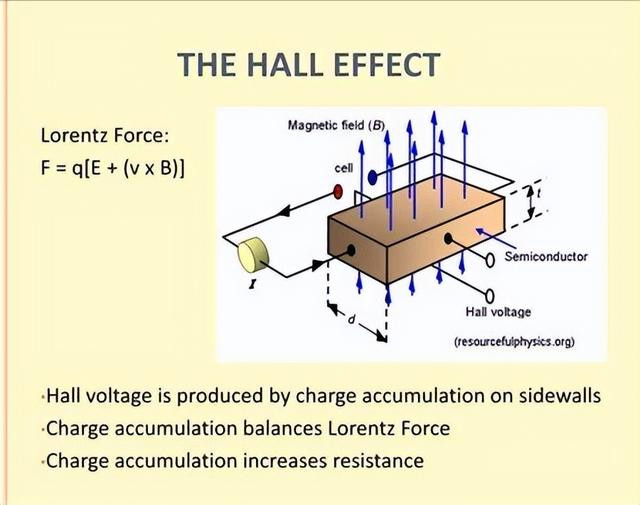 THE HALL EFFECT

Lorentz Force:
F = q[E + (v x B)]

Magnetic field (B)
cell
t
Semiconductor
I
d
Hall voltage
(resourcefulphysics.org)

·Hall voltage is produced by charge accumulation on sidewalls
·Charge accumulation balances Lorentz Force
·Charge accumulation increases resistance